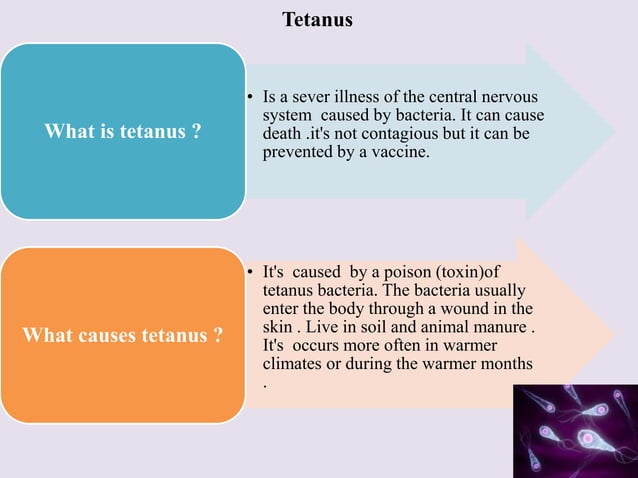 Tetanus

What is tetanus ?

• Is a sever illness of the central nervous system caused by bacteria. It can cause death .it's not contagious but it can be prevented by a vaccine.

What causes tetanus ?

• It's caused by a poison (toxin)of tetanus bacteria. The bacteria usually enter the body through a wound in the skin . Live in soil and animal manure . It's occurs more often in warmer climates or during the warmer months .